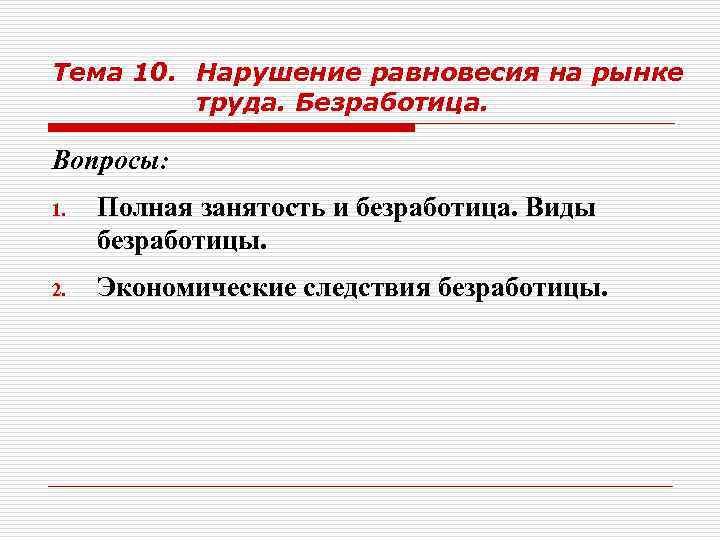 Тема 10. Нарушение равновесия на рынке труда. Безработица.

Вопросы:

1. Полная занятость и безработица. Виды безработицы.

2. Экономические следствия безработицы.